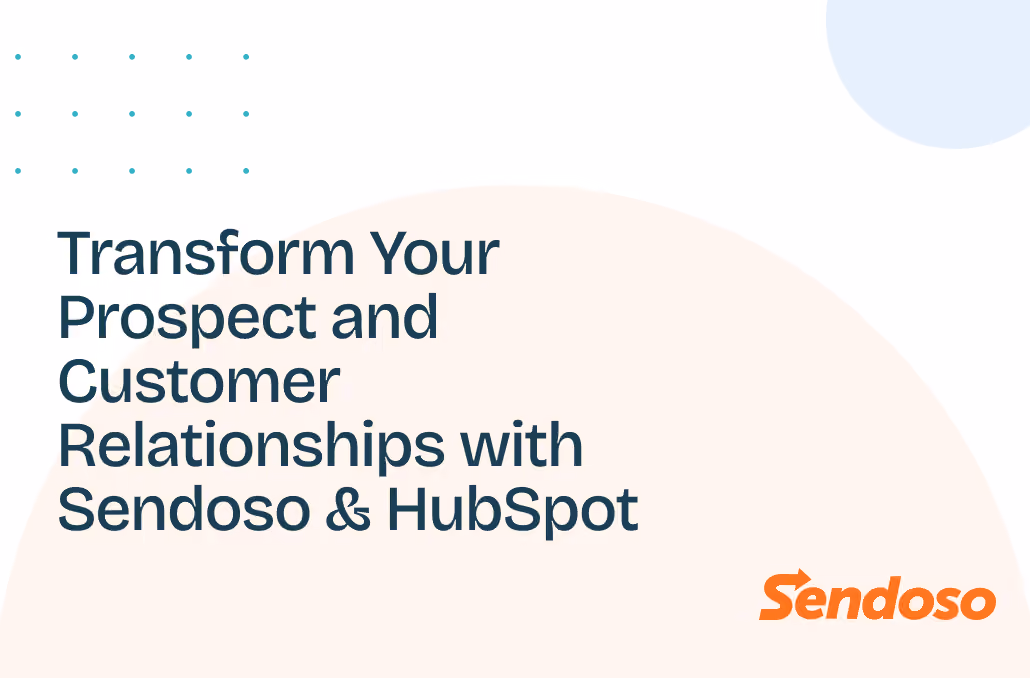 Transform Your Prospect and Customer Relationships with Sendoso & HubSpot

Sendoso